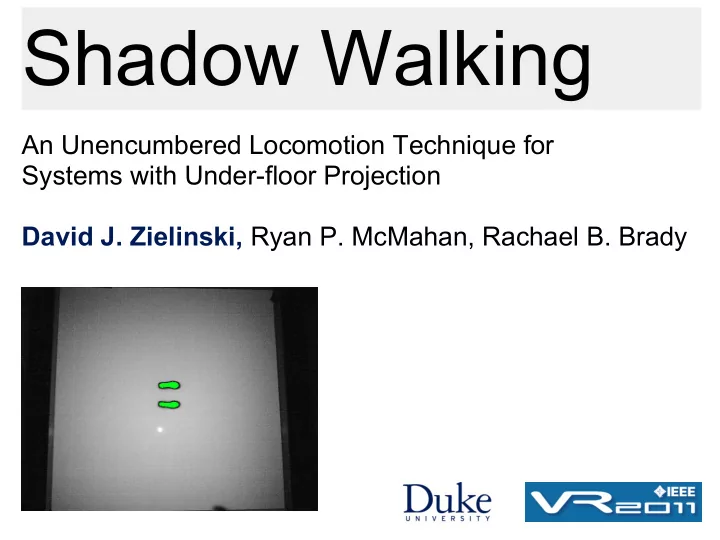 Shadow Walking

An Unencumbered Locomotion Technique for Systems with Under-floor Projection

David J. Zielinski, Ryan P. McMahan, Rachael B. Brady

Duke
UNIVERSITY

IEEE
VR2011